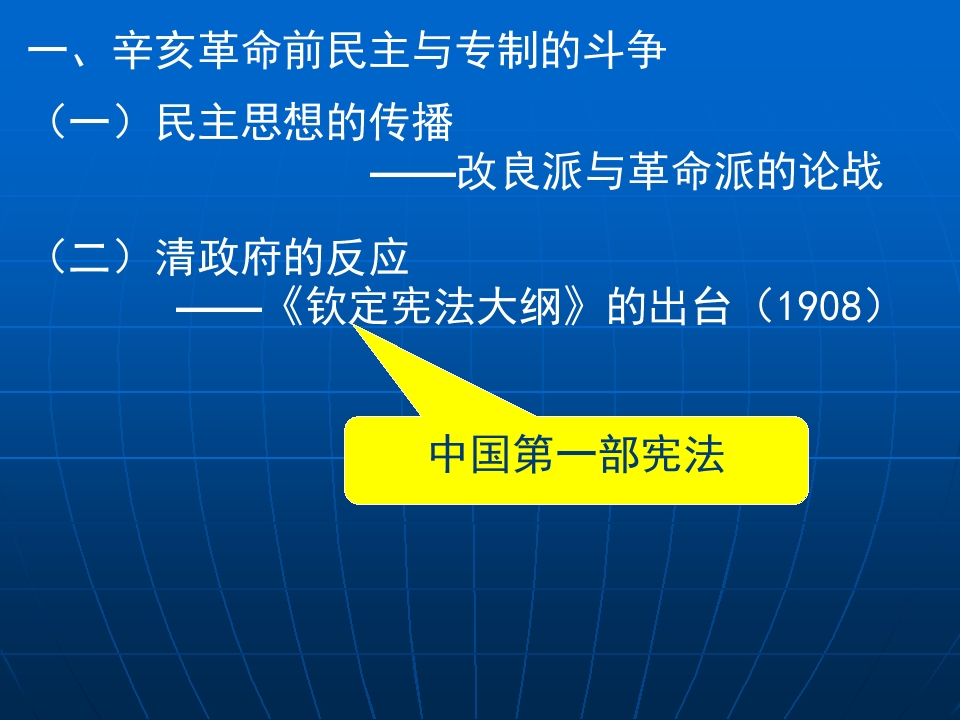 一、辛亥革命前民主与专制的斗争

（一）民主思想的传播

——改良派与革命派的论战

（二）清政府的反应

——《钦定宪法大纲》的出台（1908）

中国第一部宪法